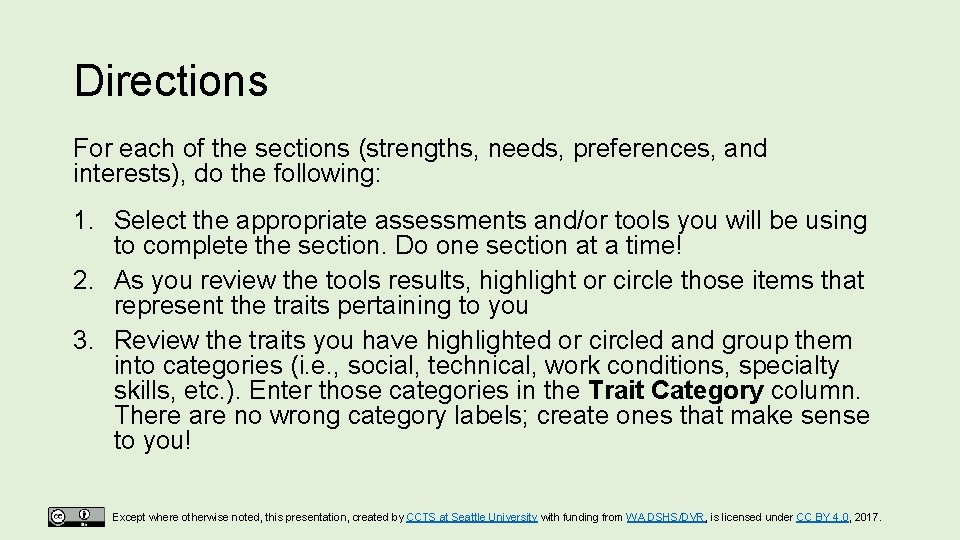 Directions

For each of the sections (strengths, needs, preferences, and interests), do the following:

1. Select the appropriate assessments and/or tools you will be using to complete the section. Do one section at a time!
2. As you review the tools results, highlight or circle those items that represent the traits pertaining to you
3. Review the traits you have highlighted or circled and group them into categories (i.e., social, technical, work conditions, specialty skills, etc.). Enter those categories in the **Trait Category** column. There are no wrong category labels; create ones that make sense to you!

Except where otherwise noted, this presentation, created by CCTS at Seattle University with funding from WA DSHS/DVR, is licensed under CC BY 4.0, 2017.